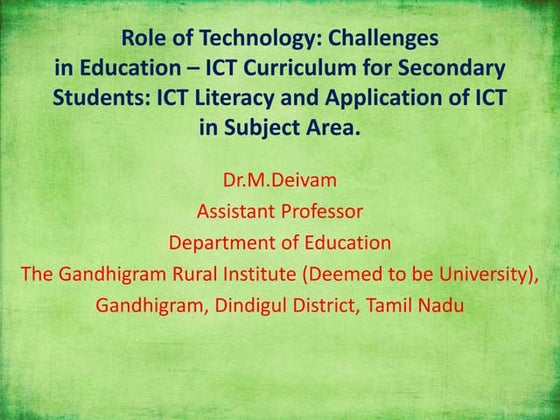 Role of Technology: Challenges in Education – ICT Curriculum for Secondary Students: ICT Literacy and Application of ICT in Subject Area.

Dr.M.Deivam
Assistant Professor
Department of Education
The Gandhigram Rural Institute (Deemed to be University),
Gandhigram, Dindigul District, Tamil Nadu